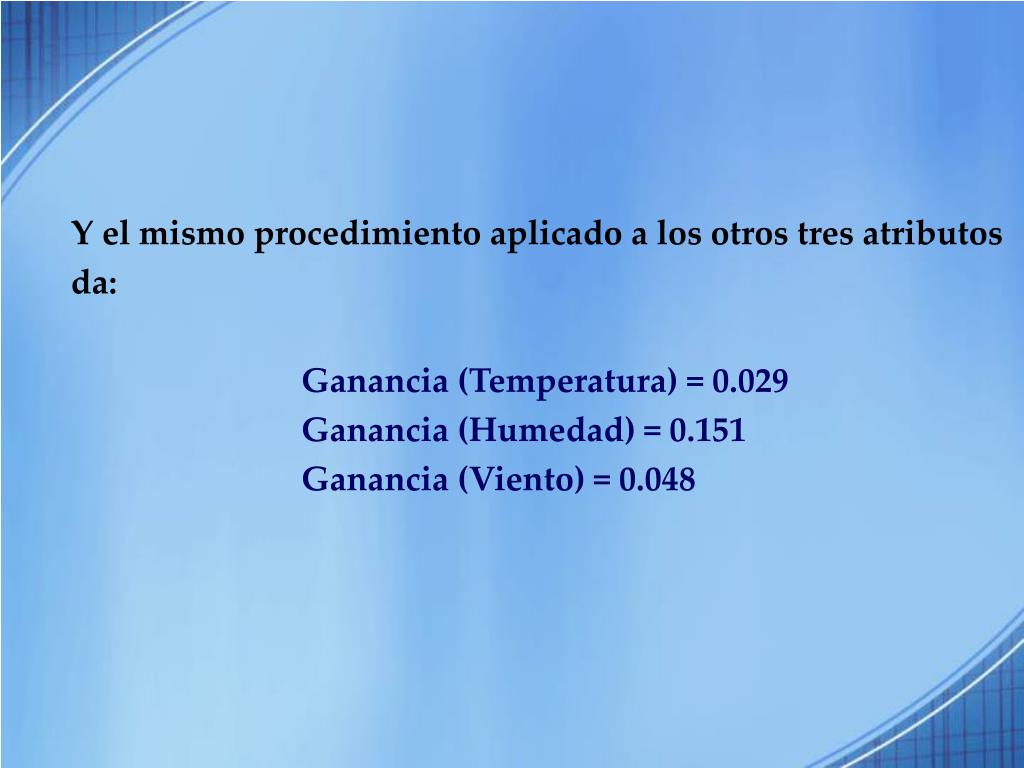 Y el mismo procedimiento aplicado a los otros tres atributos da:

Ganancia (Temperatura) = 0.029
Ganancia (Humedad) = 0.151
Ganancia (Viento) = 0.048